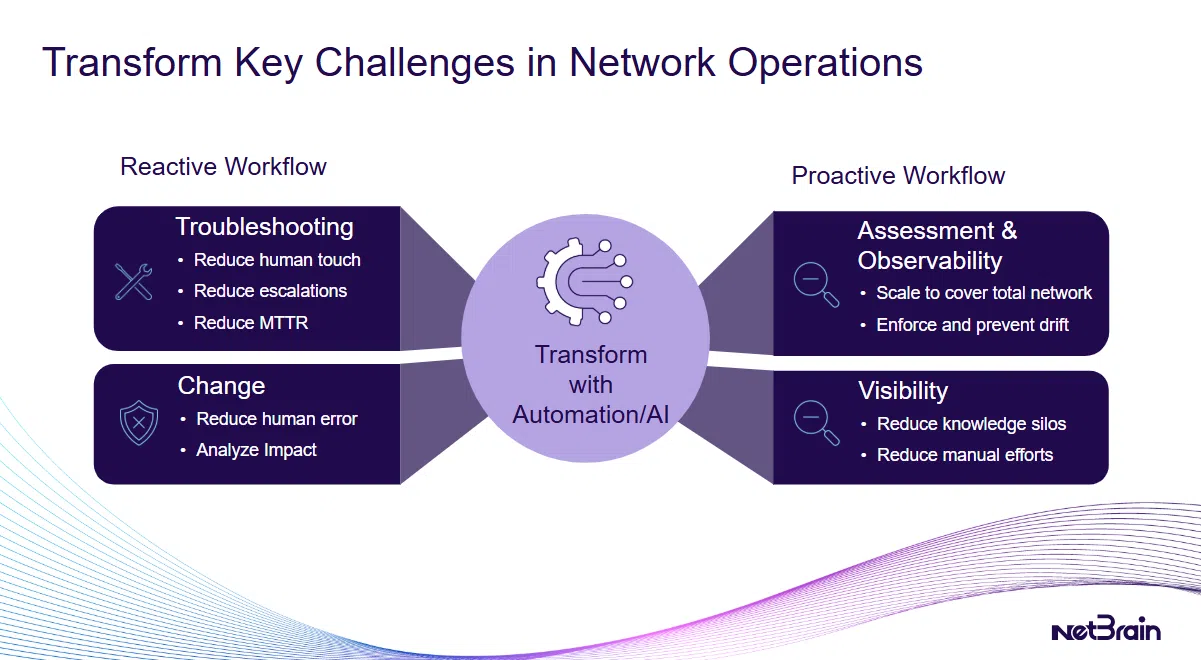 Transform Key Challenges in Network Operations

Reactive Workflow

Troubleshooting
• Reduce human touch
• Reduce escalations
• Reduce MTTR

Change
• Reduce human error
• Analyze Impact

Transform with Automation/AI

Proactive Workflow

Assessment & Observability
• Scale to cover total network
• Enforce and prevent drift

Visibility
• Reduce knowledge silos
• Reduce manual efforts

NetBrain